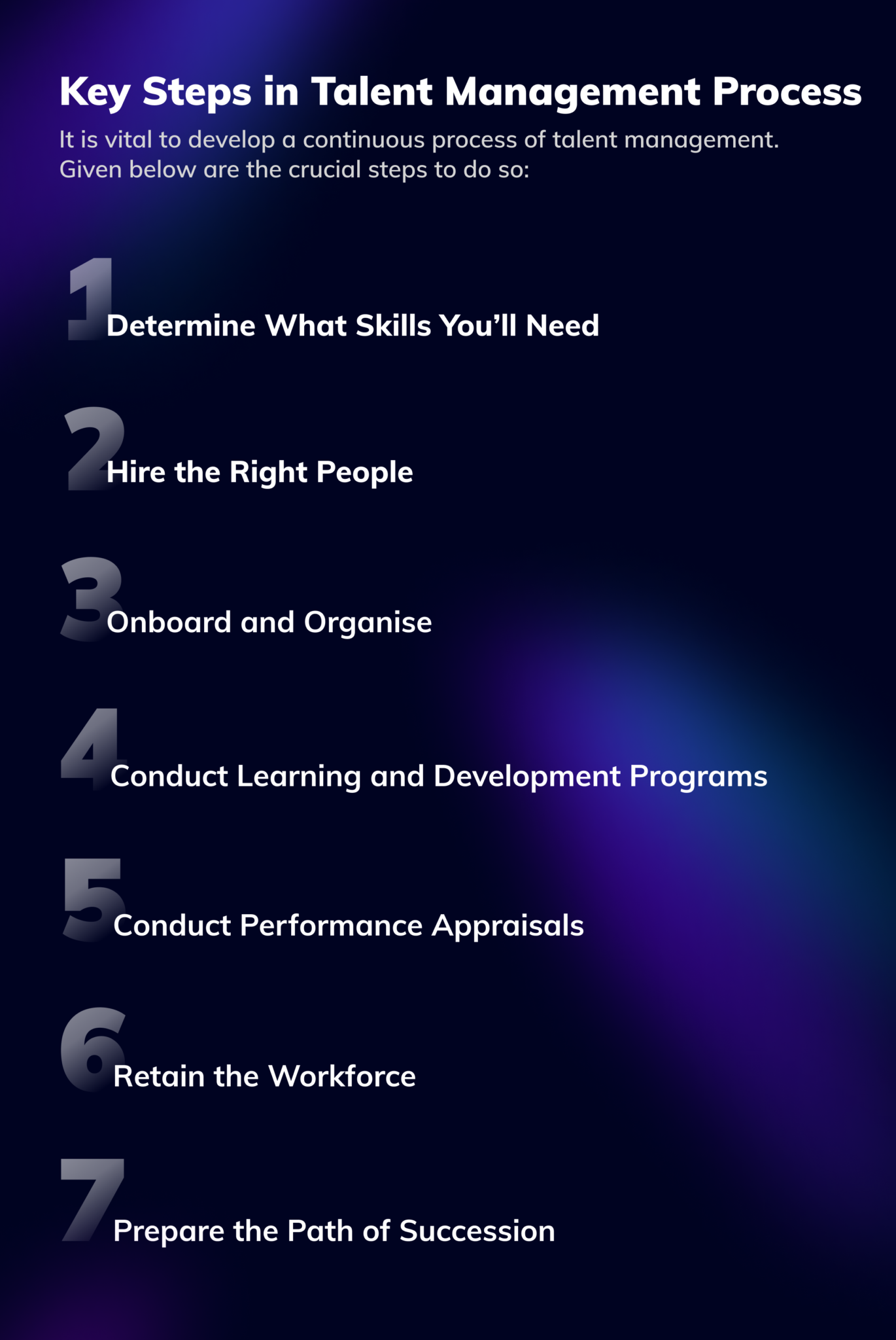 Key Steps in Talent Management Process

It is vital to develop a continuous process of talent management. Given below are the crucial steps to do so:

1 Determine What Skills You’ll Need

2 Hire the Right People

3 Onboard and Organise

4 Conduct Learning and Development Programs

5 Conduct Performance Appraisals

6 Retain the Workforce

7 Prepare the Path of Succession